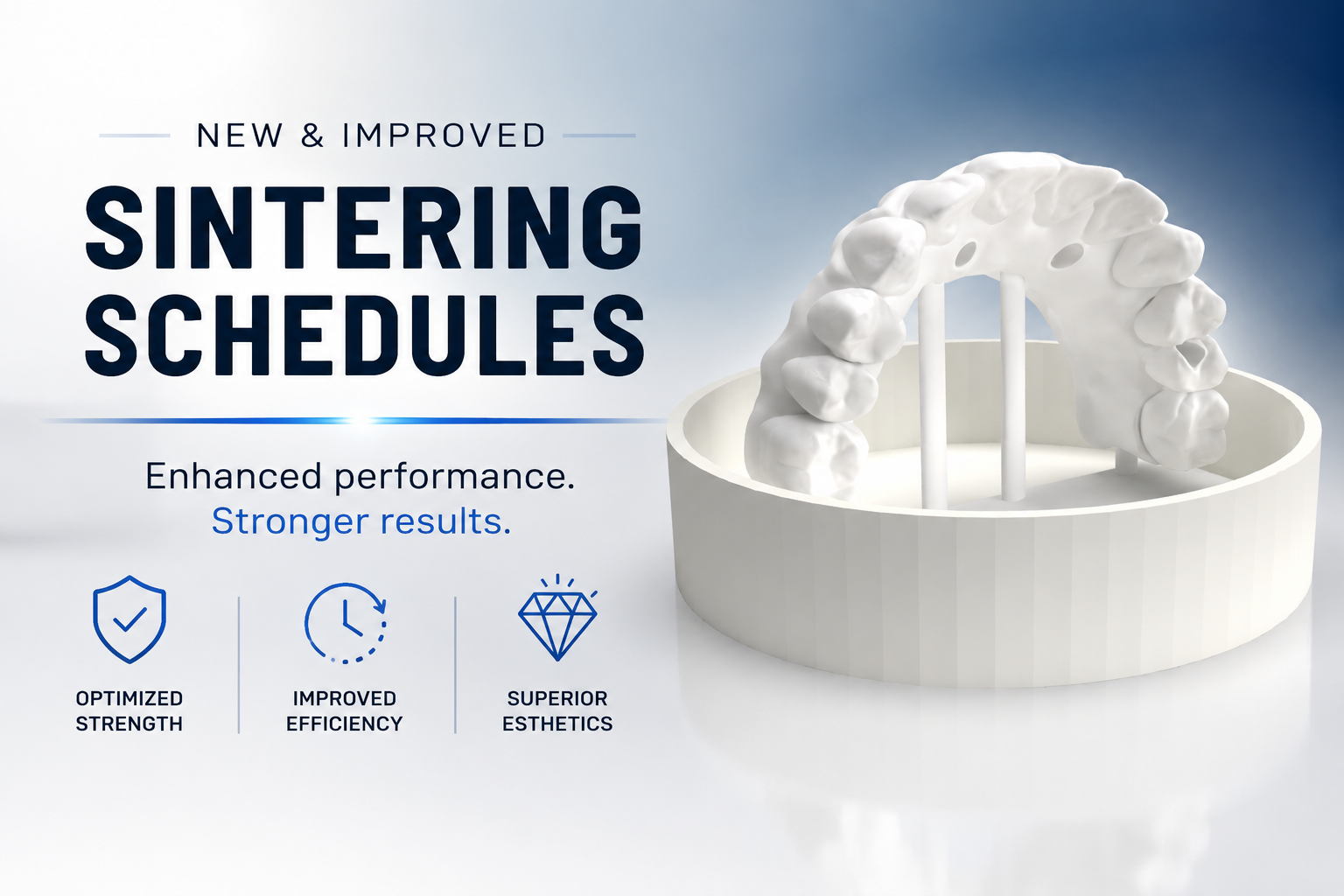 NEW & IMPROVED

SINTERING SCHEDULES

Enhanced performance.
Stronger results.

OPTIMIZED STRENGTH

IMPROVED EFFICIENCY

SUPERIOR ESTHETICS